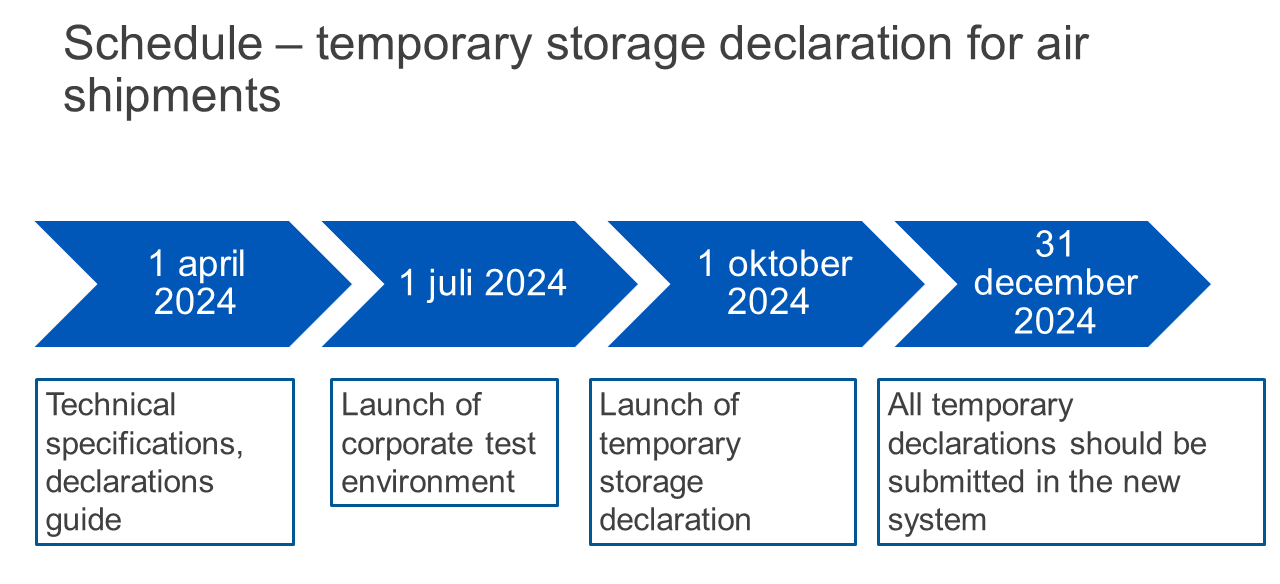 Schedule – temporary storage declaration for air shipments

1 april 2024

1 juli 2024

1 oktober 2024

31 december 2024

Technical specifications, declarations guide

Launch of corporate test environment

Launch of temporary storage declaration

All temporary declarations should be submitted in the new system